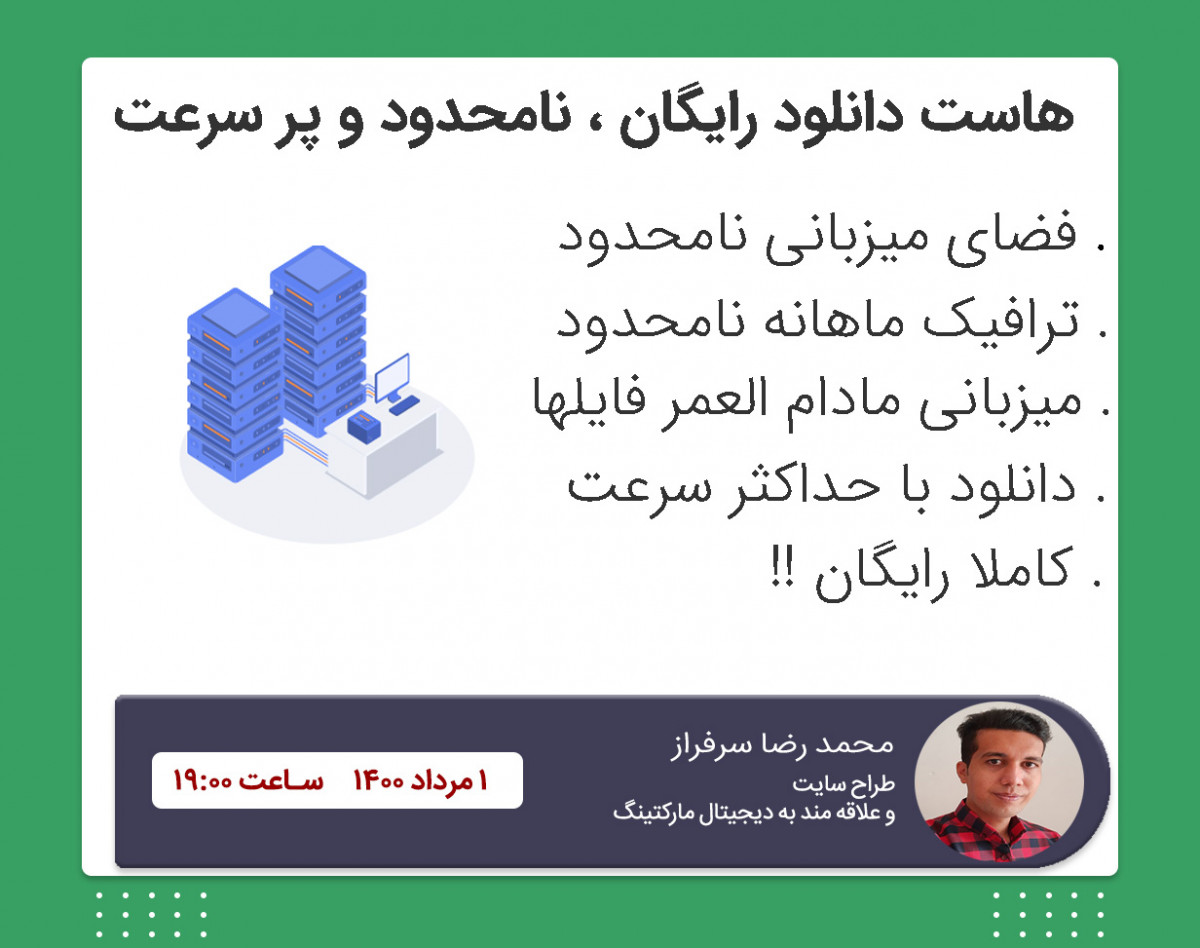 هاست دانلود رایگان ، نامحدود و پر سرعت

. فضای میزبانی نامحدود
. ترافیک ماهانه نامحدود
. میزبانی مادام العمر فایلها
. دانلود با حداکثر سرعت
. کاملا رایگان !!

محمد رضا سرفراز
طراح سایت
و علاقه مند به دیجیتال مارکتینگ

۱ مرداد ۱۴۰۰ ساعت ۱۹:۰۰